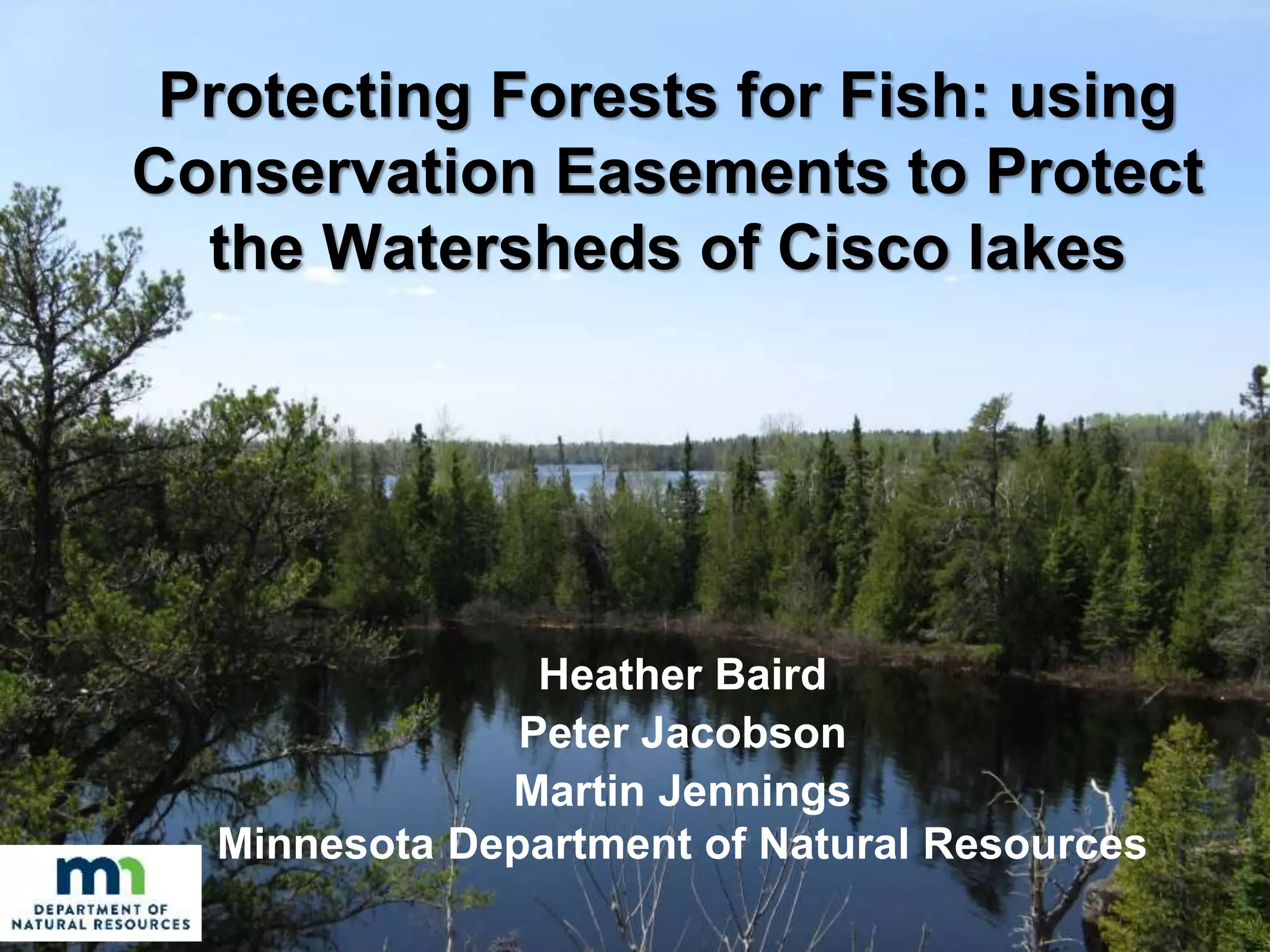 Protecting Forests for Fish: using Conservation Easements to Protect the Watersheds of Cisco lakes

Heather Baird
Peter Jacobson
Martin Jennings
Minnesota Department of Natural Resources

mn
DEPARTMENT OF NATURAL RESOURCES